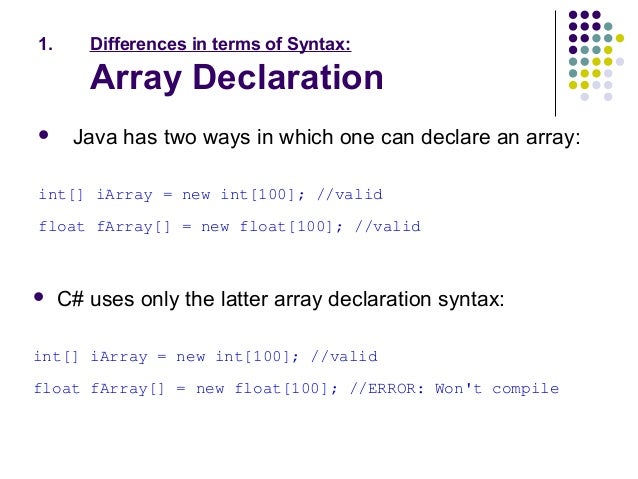 1. Differences in terms of Syntax:
Array Declaration

• Java has two ways in which one can declare an array:

int[] iArray = new int[100]; //valid

float fArray[] = new float[100]; //valid

• C# uses only the latter array declaration syntax:

int[] iArray = new int[100]; //valid

float fArray[] = new float[100]; //ERROR: Won't compile